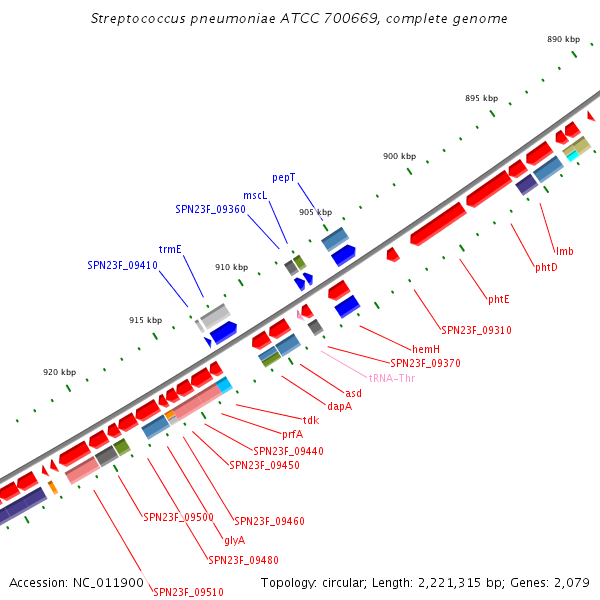 Streptococcus pneumoniae ATCC 700669, complete genome

890 kbp
895 kbp
900 kbp
905 kbp
910 kbp
915 kbp
920 kbp

pepT
mscL
SPN23F_09360
trmE
SPN23F_09410

lmb
phtD
phtE
SPN23F_09310
hemH
SPN23F_09370
tRNA-Thr
asd
dapA
tdk
prfA
SPN23F_09440
SPN23F_09450
SPN23F_09460
SPN23F_09500
glyA
SPN23F_09480
SPN23F_09510

Accession: NC_011900
Topology: circular; Length: 2,221,315 bp; Genes: 2,079